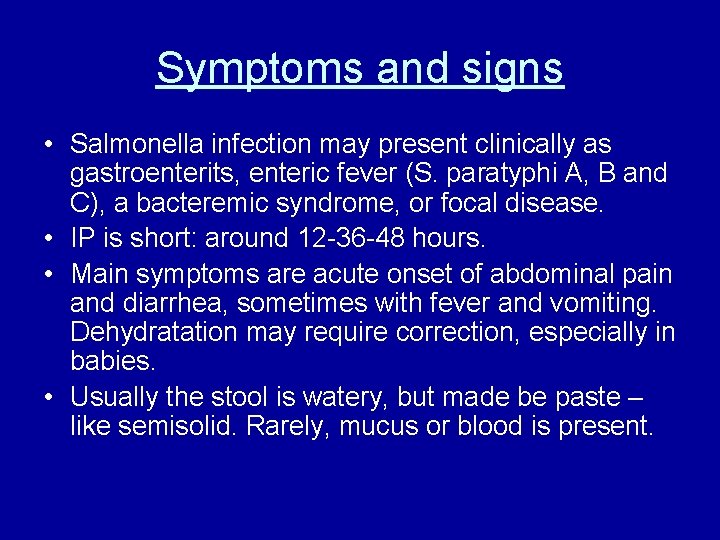 Symptoms and signs

• Salmonella infection may present clinically as gastroenterits, enteric fever (S. paratyphi A, B and C), a bacteremic syndrome, or focal disease.
• IP is short: around 12-36-48 hours.
• Main symptoms are acute onset of abdominal pain and diarrhea, sometimes with fever and vomiting. Dehydratation may require correction, especially in babies.
• Usually the stool is watery, but made be paste – like semisolid. Rarely, mucus or blood is present.